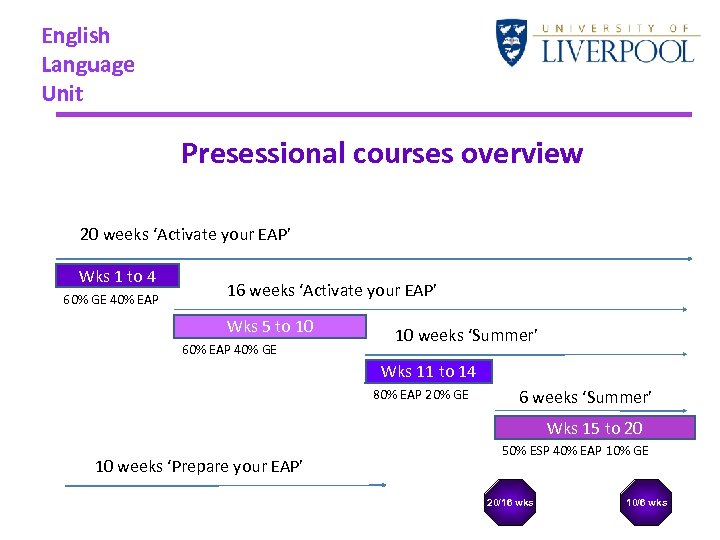 English
Language
Unit

UNIVERSITY OF
LIVERPOOL

Presessional courses overview

20 weeks 'Activate your EAP'

Wks 1 to 4
60% GE 40% EAP

16 weeks 'Activate your EAP'

Wks 5 to 10
60% EAP 40% GE

10 weeks 'Summer'

Wks 11 to 14
80% EAP 20% GE

6 weeks 'Summer'

Wks 15 to 20
50% ESP 40% EAP 10% GE

10 weeks 'Prepare your EAP'

20/16 wks

10/6 wks